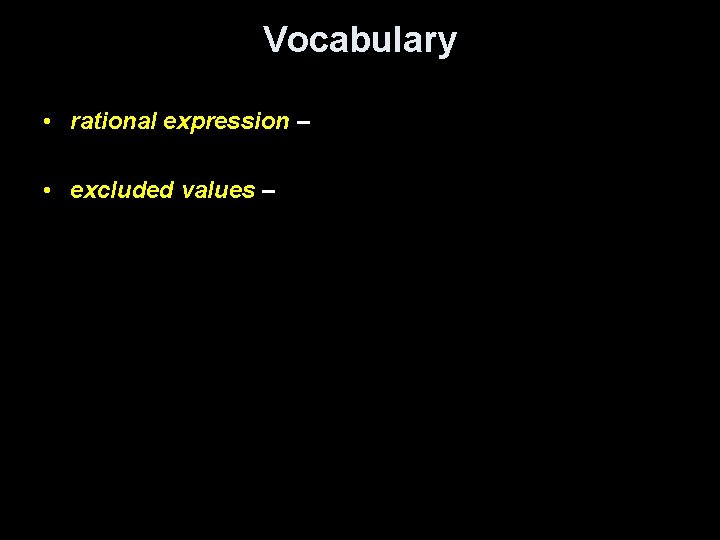 Vocabulary

• rational expression –

• excluded values –